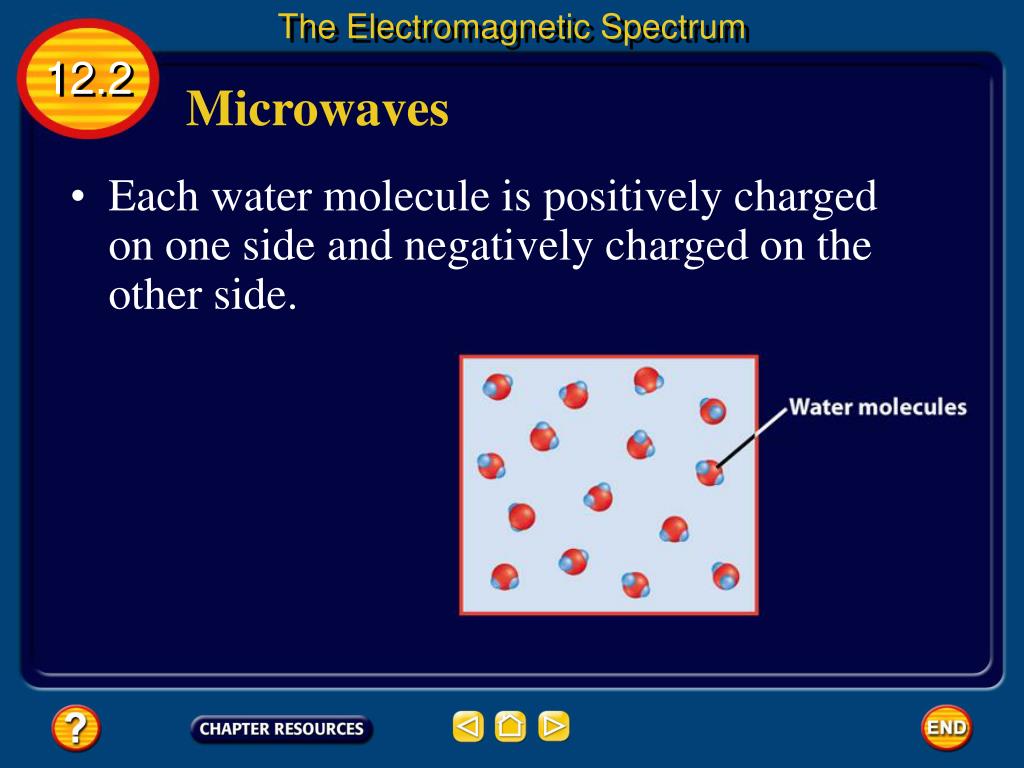 The Electromagnetic Spectrum

12.2

Microwaves

• Each water molecule is positively charged on one side and negatively charged on the other side.

Water molecules

?

CHAPTER RESOURCES

END